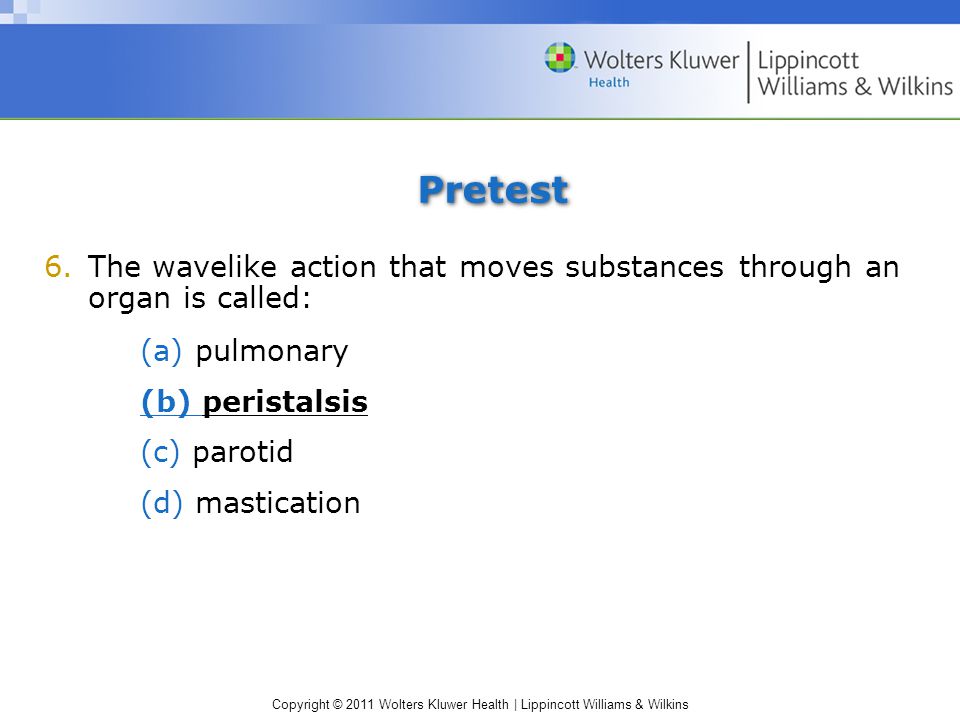 Wolters Kluwer Health | Lippincott Williams & Wilkins

Pretest

6. The wavelike action that moves substances through an organ is called:

(a) pulmonary

(b) peristalsis

(c) parotid

(d) mastication

Copyright © 2011 Wolters Kluwer Health | Lippincott Williams & Wilkins